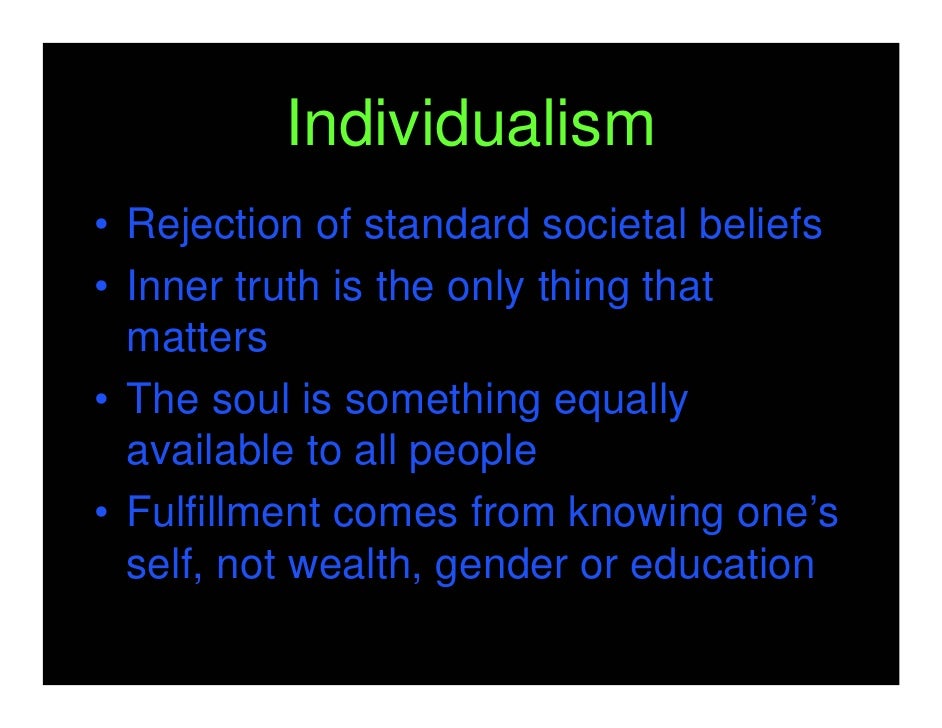 Individualism

• Rejection of standard societal beliefs
• Inner truth is the only thing that matters
• The soul is something equally available to all people
• Fulfillment comes from knowing one's self, not wealth, gender or education